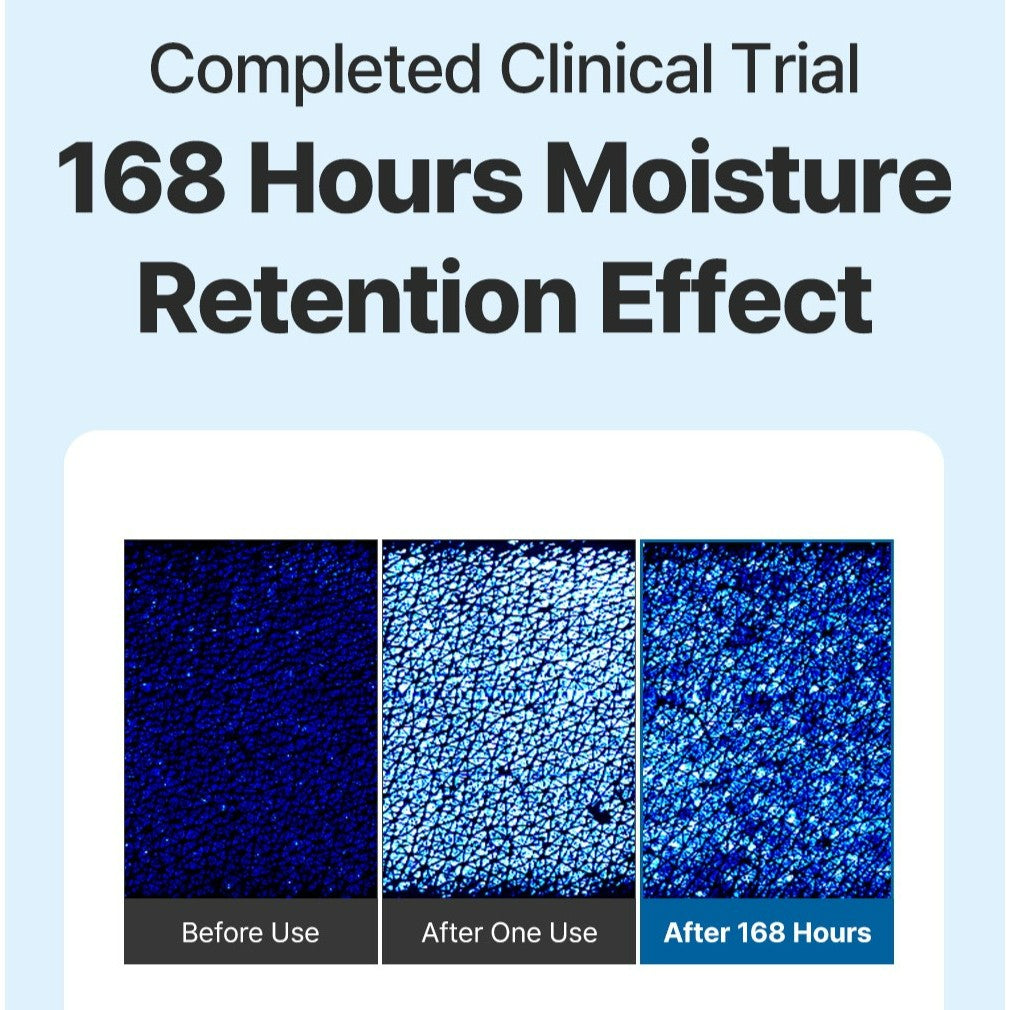 Completed Clinical Trial

168 Hours Moisture Retention Effect

Before Use

After One Use

After 168 Hours